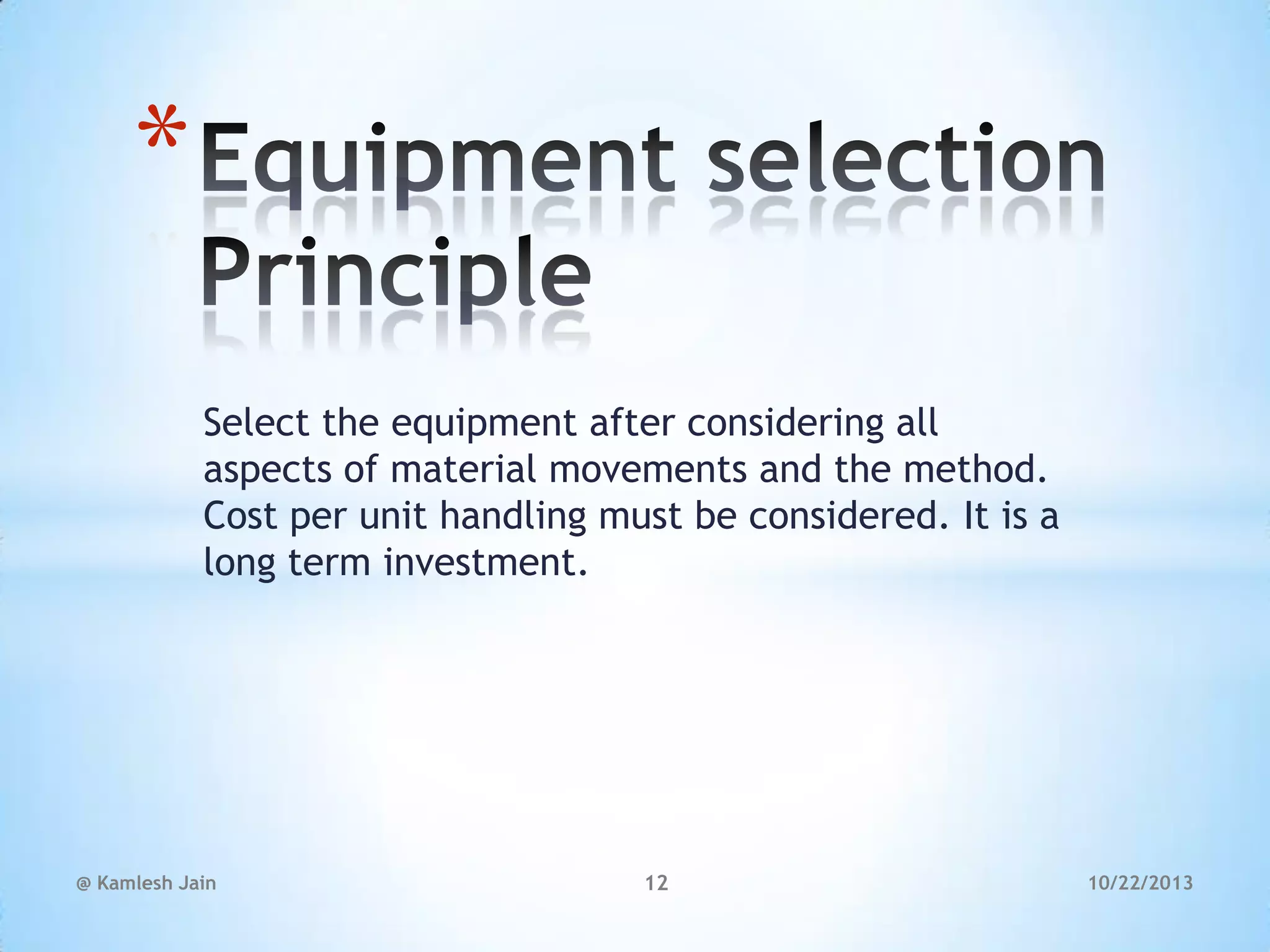 *Equipment selection Principle

Select the equipment after considering all aspects of material movements and the method. Cost per unit handling must be considered. It is a long term investment.

@ Kamlesh Jain 12 10/22/2013